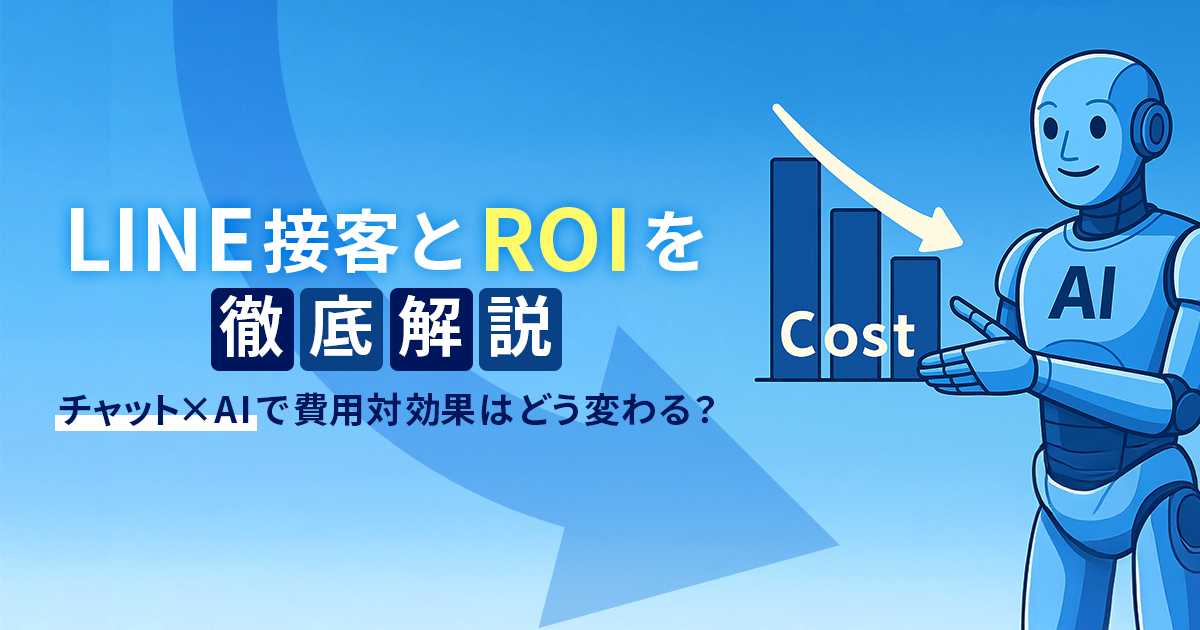 LINE接客とROIを
徹底解説

チャット×AIで費用対効果はどう変わる?

Cost

AI